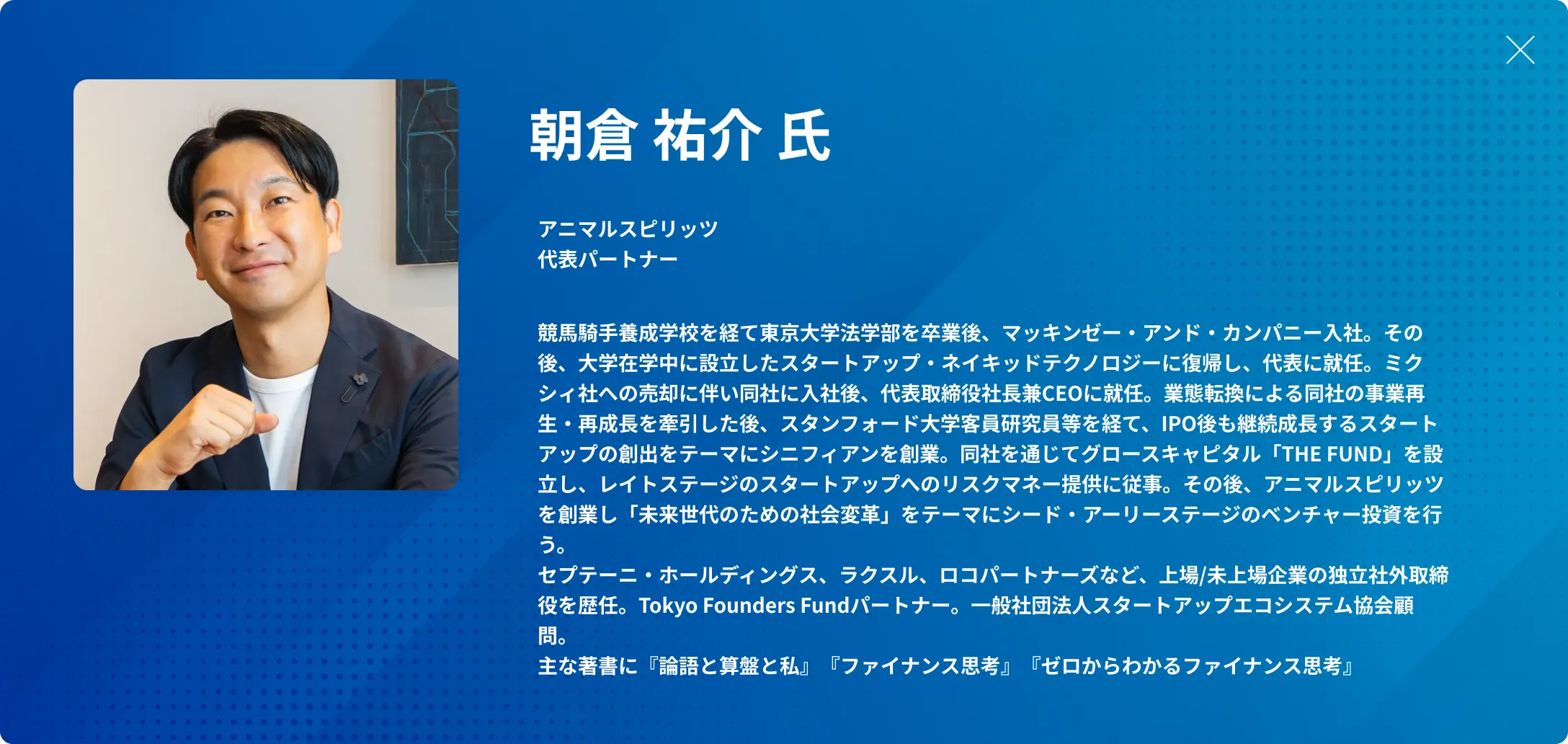 朝倉 祐介 氏

アニマルスピリッツ
代表パートナー

競馬騎手養成学校を経て東京大学法学部を卒業後、マッキンゼー・アンド・カンパニー入社。その後、大学在学中に設立したスタートアップ・ネイキッドテクノロジーに復帰し、代表に就任。ミクシィ社への売却に伴い同社に入社後、代表取締役社長兼CEOに就任。業態転換による同社の事業再生・再成長を牽引した後、スタンフォード大学客員研究員等を経て、IPO後も継続成長するスタートアップの創出をテーマにシニフィアンを創業。同社を通じてグロースキャピタル「THE FUND」を設立し、レイトステージのスタートアップへのリスクマネー提供に従事。その後、アニマルスピリッツを創業し「未来世代のための社会変革」をテーマにシード・アーリーステージのベンチャー投資を行う。
セプテーニ・ホールディングス、ラクスル、ロコパートナーズなど、上場/未上場企業の独立社外取締役を歴任。Tokyo Founders Fundパートナー。一般社団法人スタートアップエコシステム協会顧問。
主な著書に『論語と算盤と私』『ファイナンス思考』『ゼロからわかるファイナンス思考』